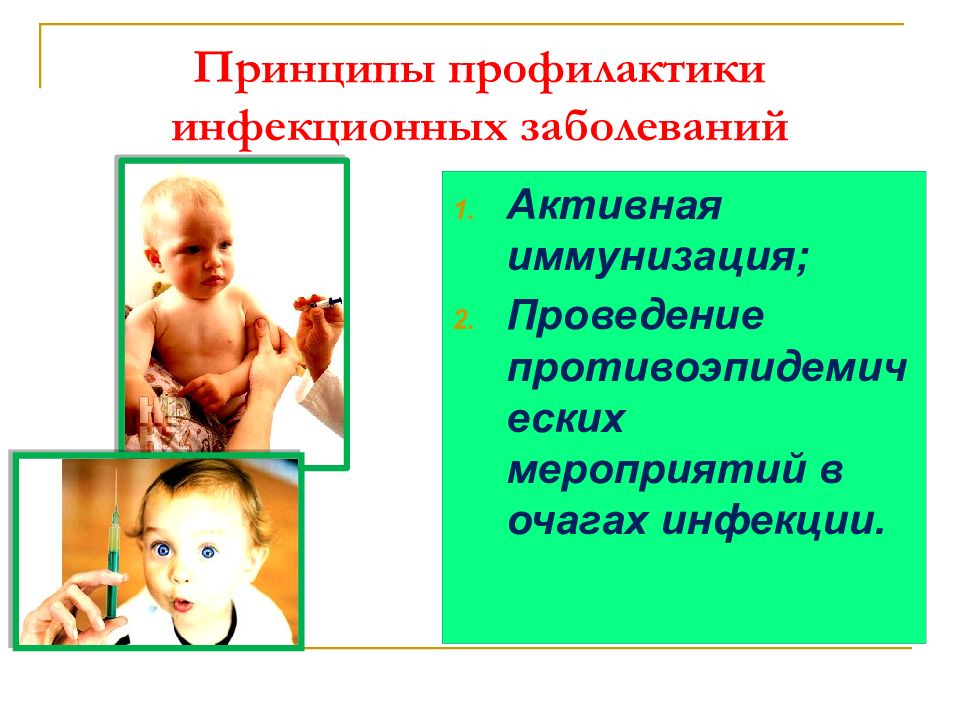 Принципы профилактики инфекционных заболеваний

1. Активная иммунизация;
2. Проведение противоэпидемических мероприятий в очагах инфекции.